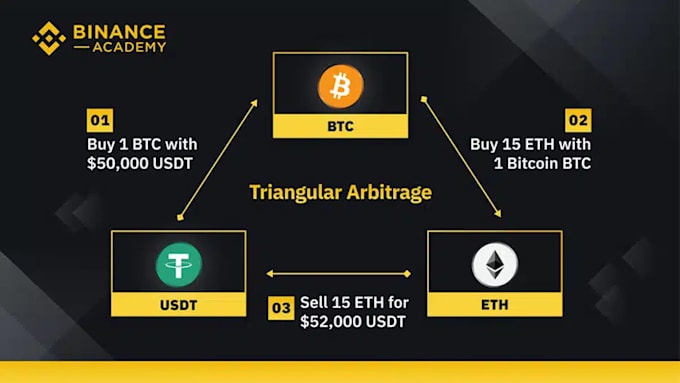 BINANCE
ACADEMY

BTC

01
Buy 1 BTC with $50,000 USDT

02
Buy 15 ETH with 1 Bitcoin BTC

Triangular Arbitrage

USDT

ETH

03
Sell 15 ETH for $52,000 USDT